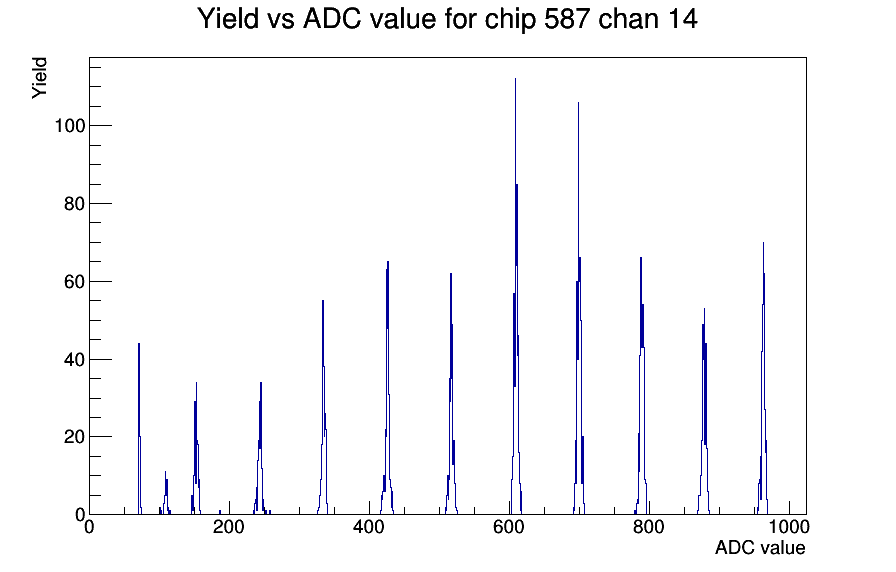 Yield vs ADC value for chip 587 chan 14

Yield

100
80
60
40
20
0

0
200
400
600
800
1000

ADC value